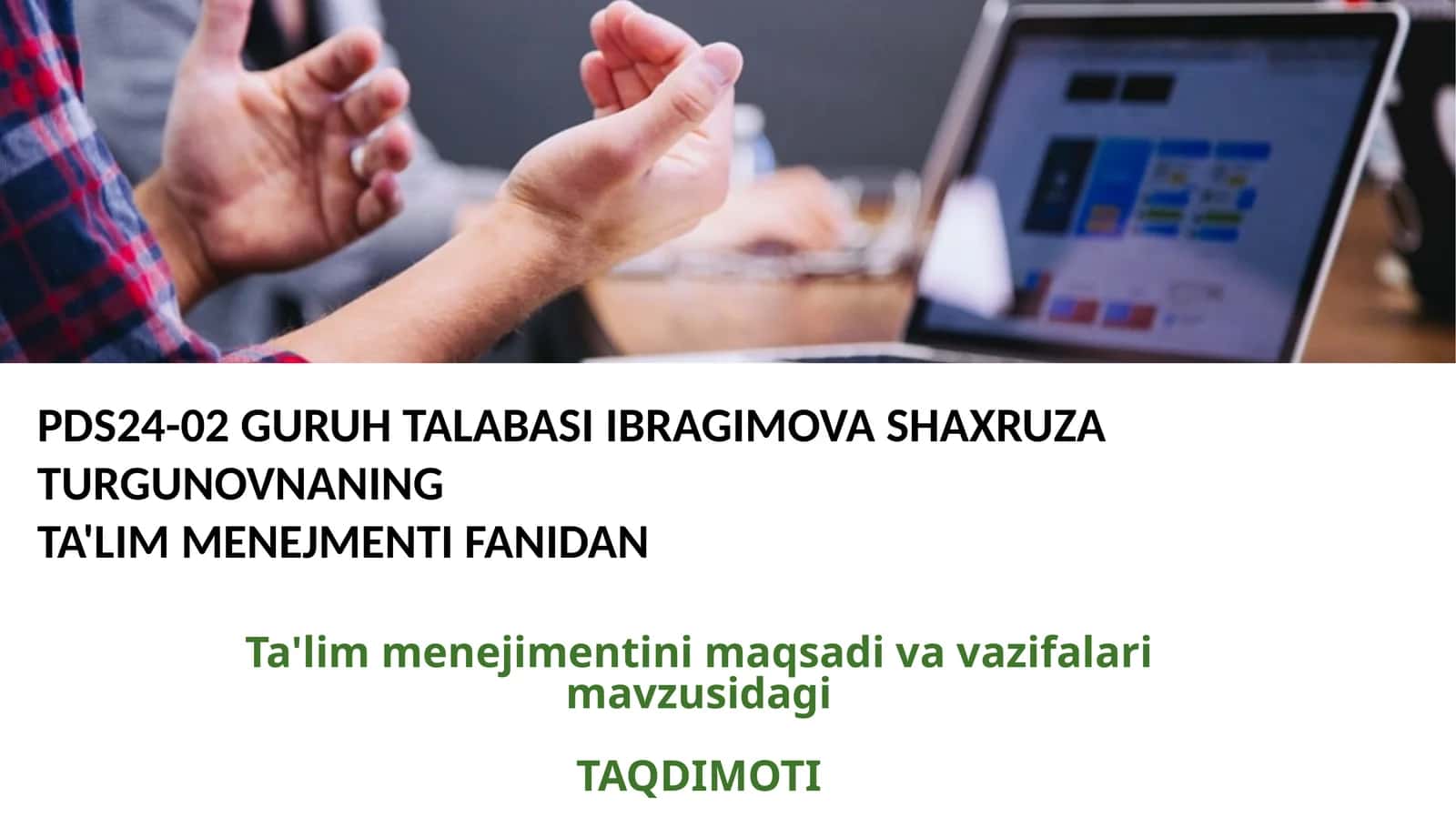 PDS24-02 GURUH TALABASI IBRAGIMOVA SHAXRUZA TURGUNOVNANING
TA'LIM MENEJMENTI FANIDAN

Ta'lim menejimentini maqsadi va vazifalari mavzusidagi

TAQDIMOTI